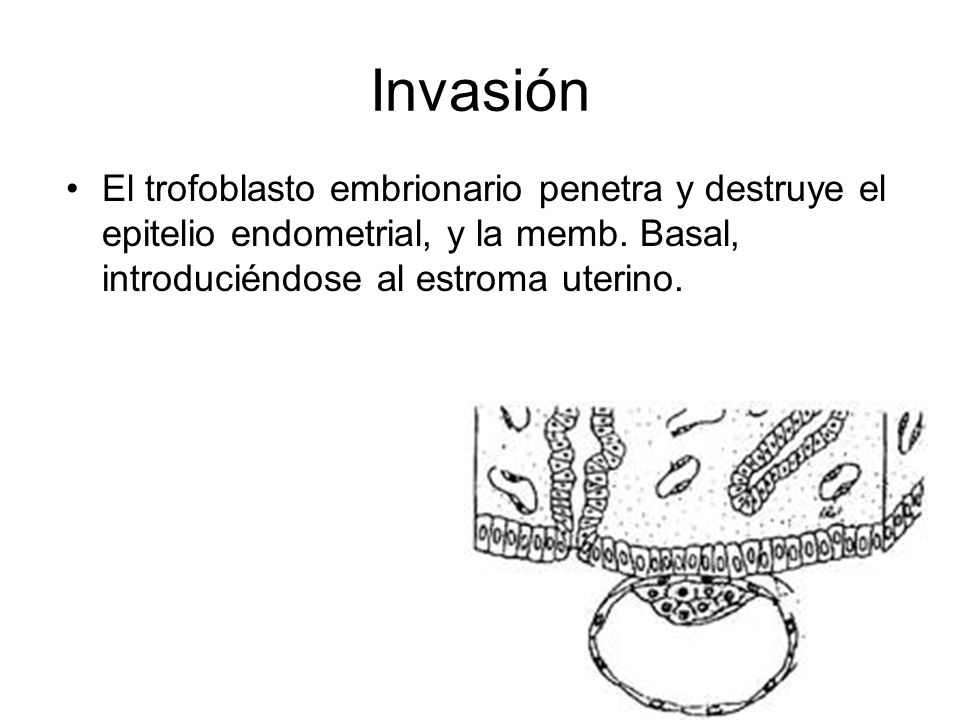 Invasión

• El trofoblasto embrionario penetra y destruye el epitelio endometrial, y la memb. Basal, introduciéndose al estroma uterino.